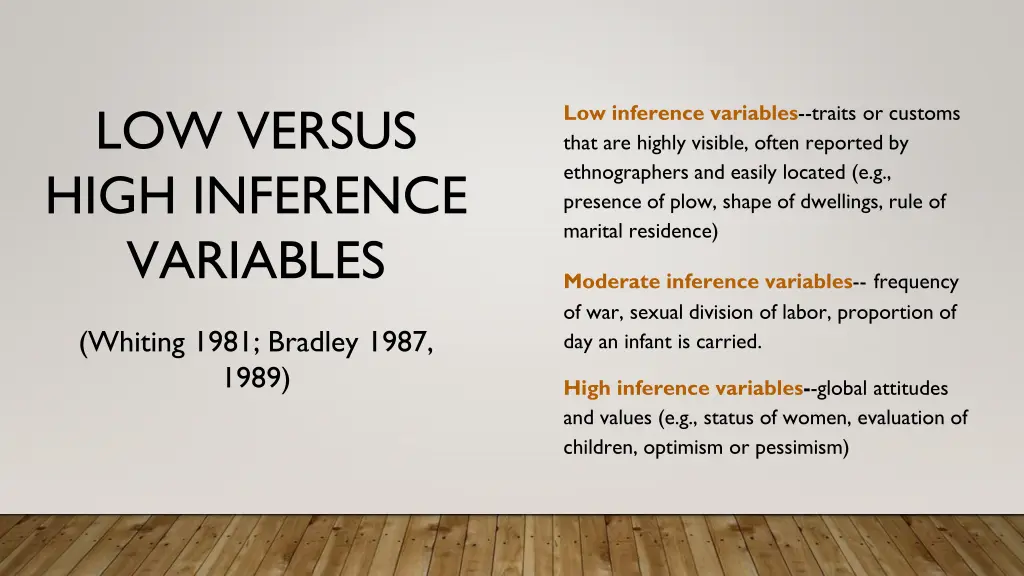 LOW VERSUS HIGH INFERENCE VARIABLES

(Whiting 1981; Bradley 1987, 1989)

Low inference variables--traits or customs that are highly visible, often reported by ethnographers and easily located (e.g., presence of plow, shape of dwellings, rule of marital residence)

Moderate inference variables-- frequency of war, sexual division of labor, proportion of day an infant is carried.

High inference variables--global attitudes and values (e.g., status of women, evaluation of children, optimism or pessimism)